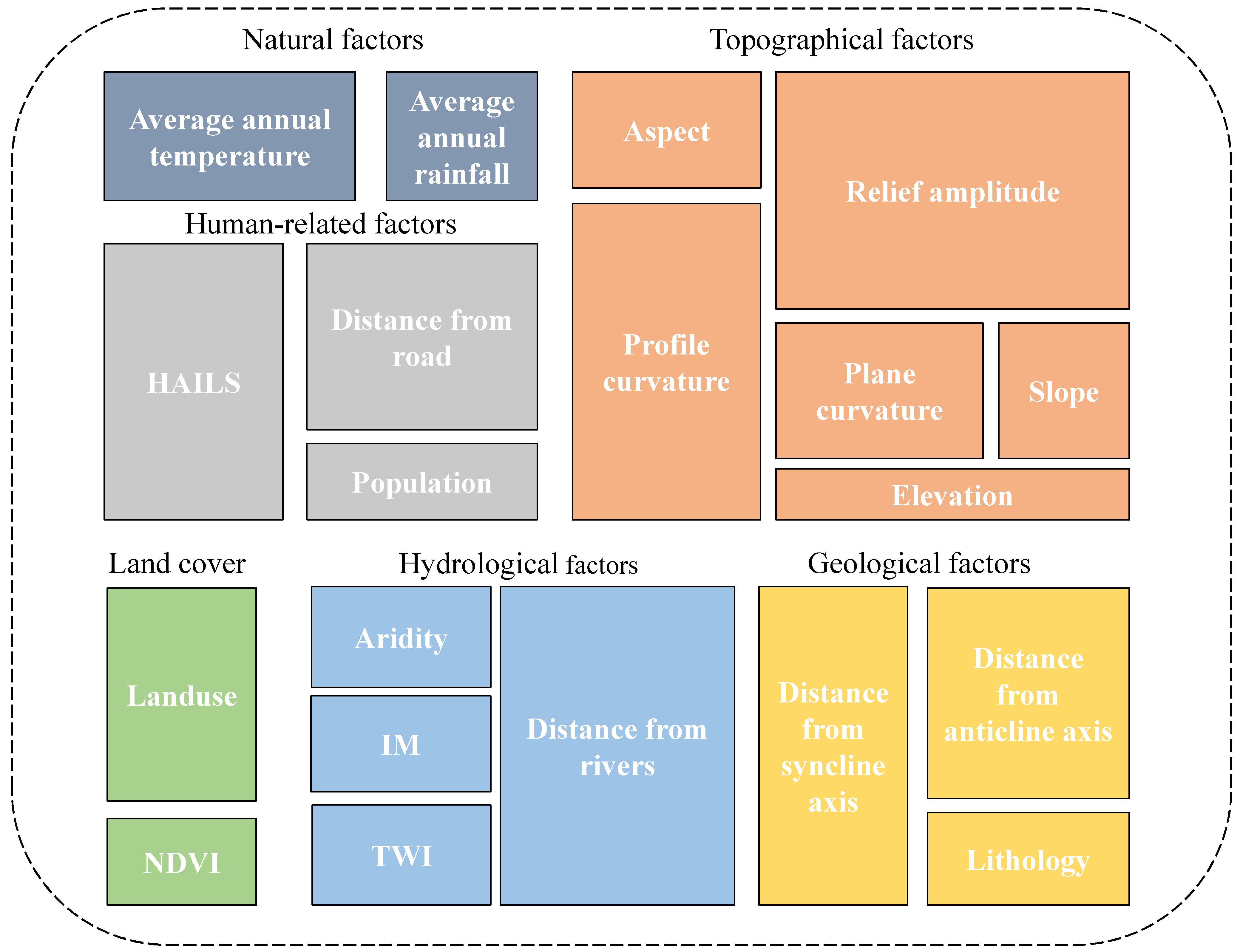 Natural factors

Average annual temperature

Average annual rainfall

Human-related factors

HAILS

Distance from road

Population

Topographical factors

Aspect

Relief amplitude

Profile curvature

Plane curvature

Slope

Elevation

Land cover

Landuse

NDVI

Hydrological factors

Aridity

IM

TWI

Distance from rivers

Geological factors

Distance from syncline axis

Distance from anticline axis

Lithology